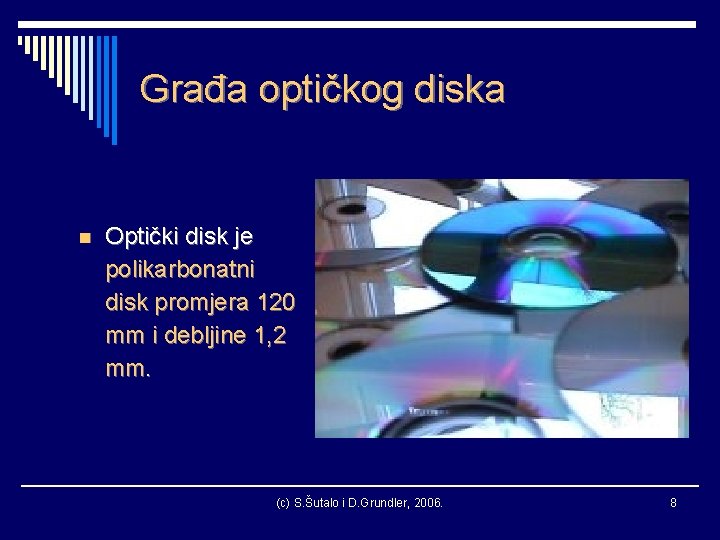 Građa optičkog diska

Optički disk je polikarbonatni disk promjera 120 mm i debljine 1,2 mm.

(c) S.Šutalo i D.Grundler, 2006.

8